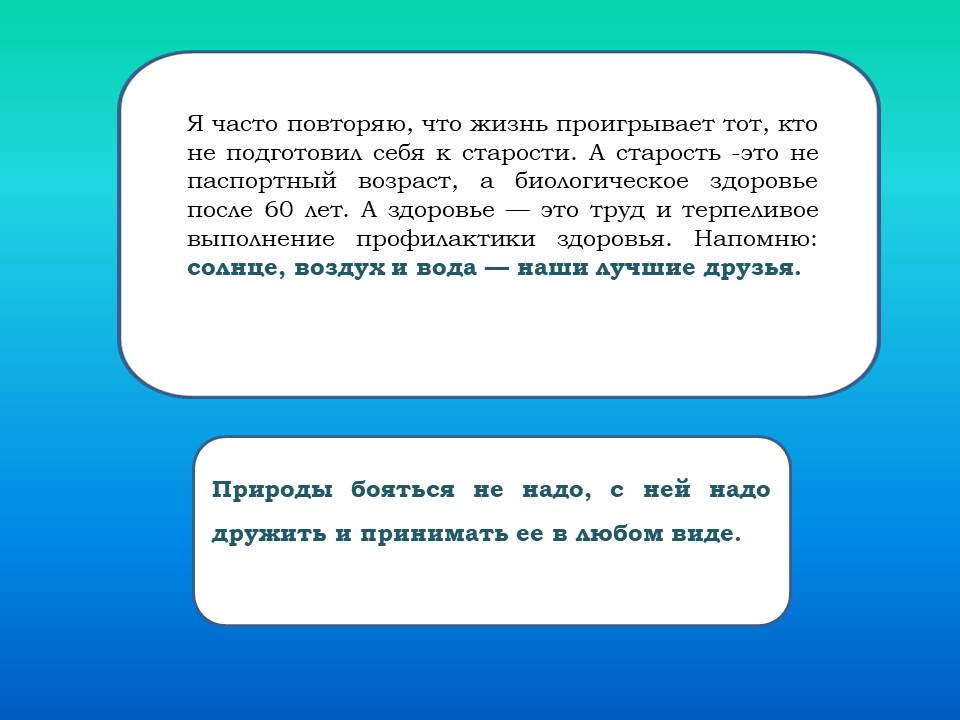 Я часто повторяю, что жизнь проигрывает тот, кто не подготовил себя к старости. А старость -это не паспортный возраст, а биологическое здоровье после 60 лет. А здоровье — это труд и терпеливое выполнение профилактики здоровья. Напомню: солнце, воздух и вода — наши лучшие друзья.

Природы бояться не надо, с ней надо дружить и принимать ее в любом виде.